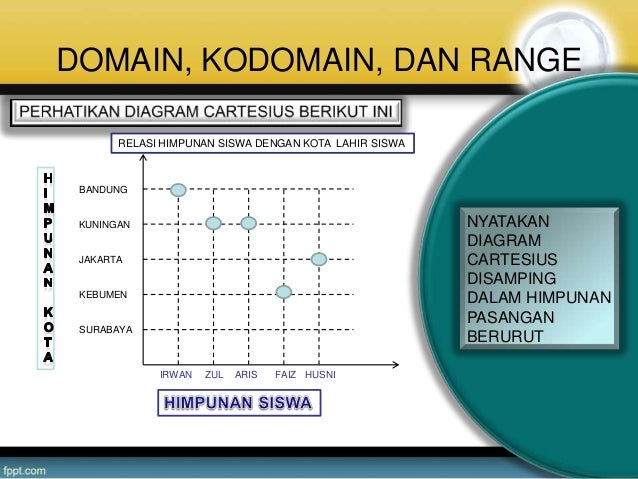 DOMAIN, KODOMAIN, DAN RANGE

PERHATIKAN DIAGRAM CARTESIUS BERIKUT INI

RELASI HIMPUNAN SISWA DENGAN KOTA LAHIR SISWA

HIMPUNAN KOTA

BANDUNG
KUNINGAN
JAKARTA
KEBUMEN
SURABAYA

IRWAN ZUL ARIS FAIZ HUSNI

HIMPUNAN SISWA

NYATAKAN DIAGRAM CARTESIUS DISAMPING DALAM HIMPUNAN PASANGAN BERURUT

fppt.com